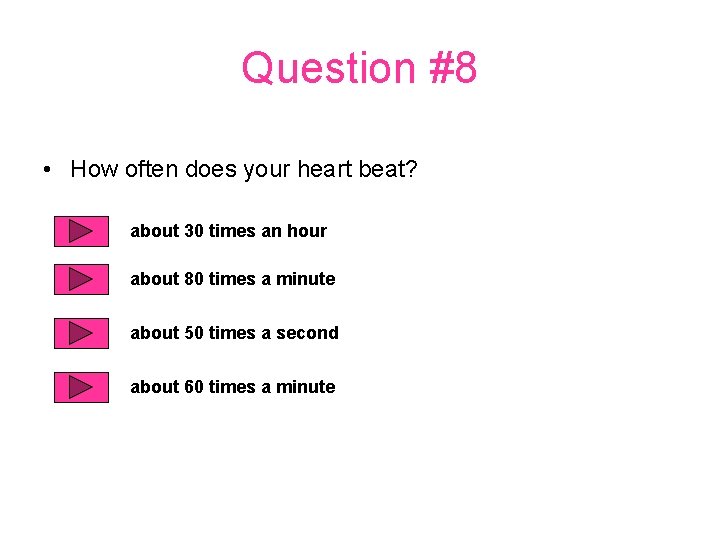 Question #8

• How often does your heart beat?

about 30 times an hour

about 80 times a minute

about 50 times a second

about 60 times a minute